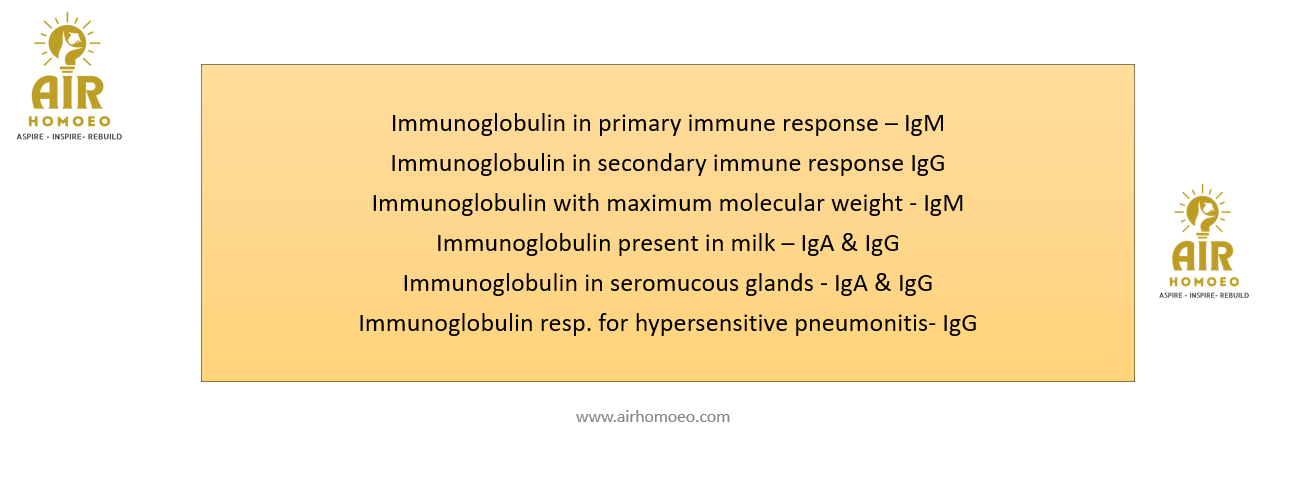 AIR
HOMOEO
ASPIRE - INSPIRE- REBUILD

Immunoglobulin in primary immune response – IgM
Immunoglobulin in secondary immune response IgG
Immunoglobulin with maximum molecular weight - IgM
Immunoglobulin present in milk – IgA & IgG
Immunoglobulin in seromucous glands - IgA & IgG
Immunoglobulin resp. for hypersensitive pneumonitis- IgG

AIR
HOMOEO
ASPIRE - INSPIRE- REBUILD

www.airhomoeo.com